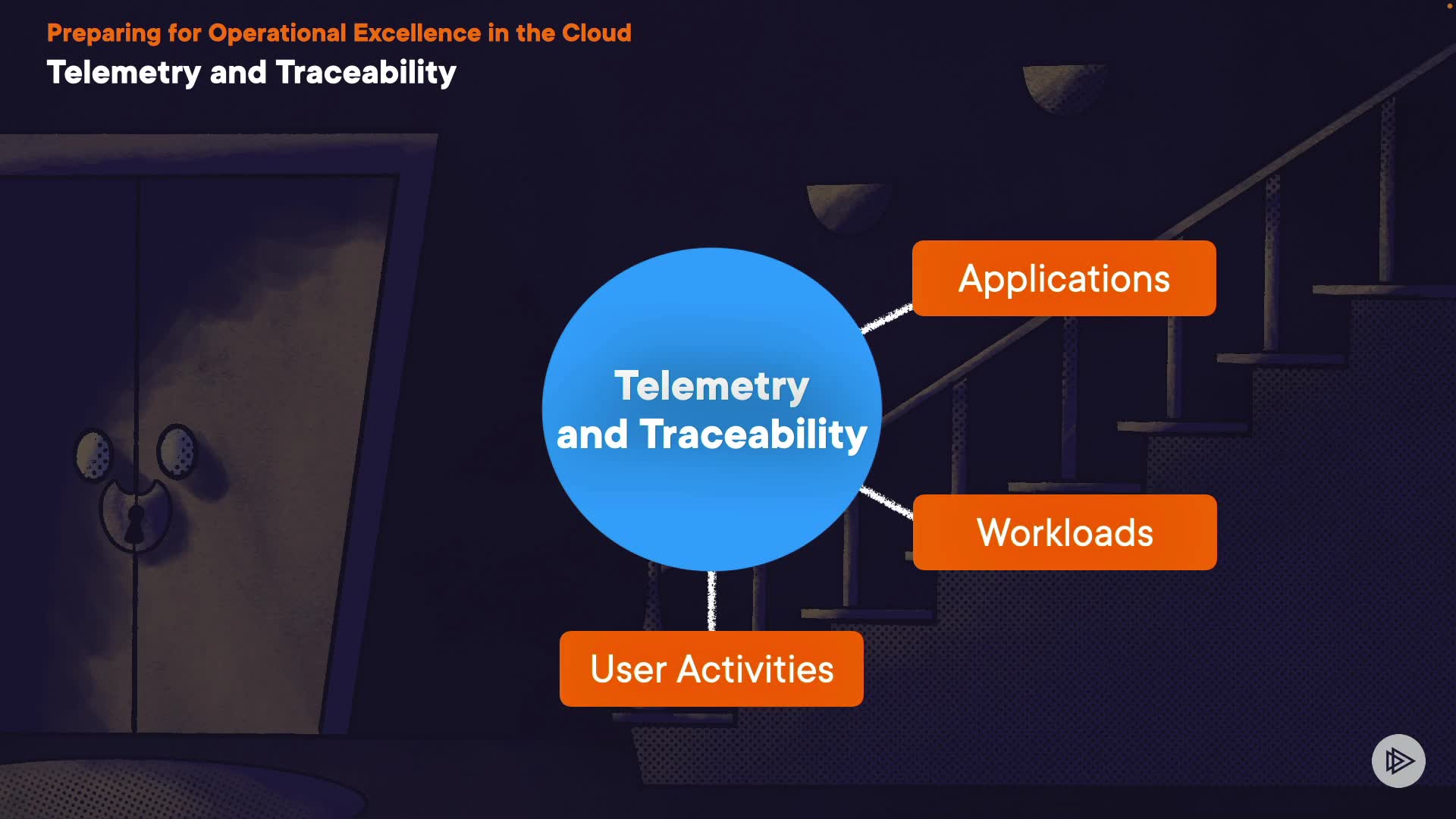 Preparing for Operational Excellence in the Cloud
Telemetry and Traceability

Telemetry and Traceability

Applications

Workloads

User Activities